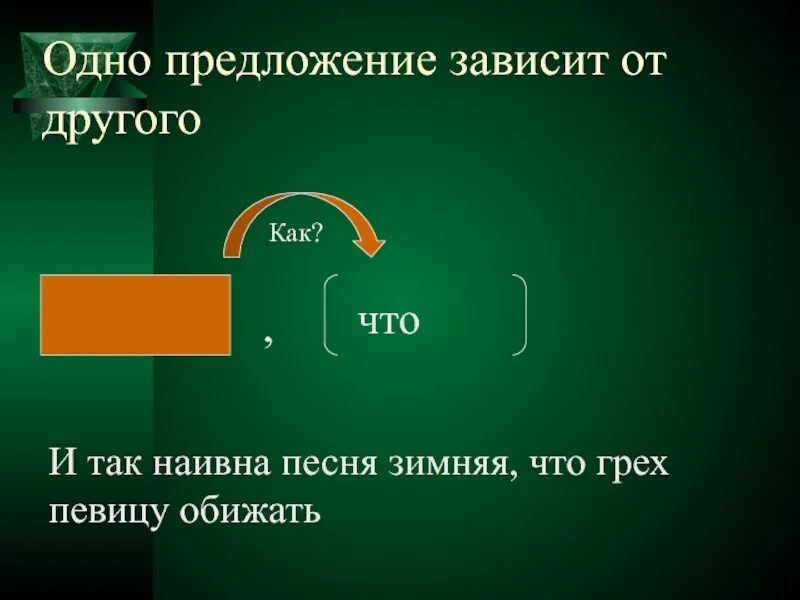 Одно предложение зависит от другого

Как?

, что

И так наивна песня зимняя, что грех певицу обижать